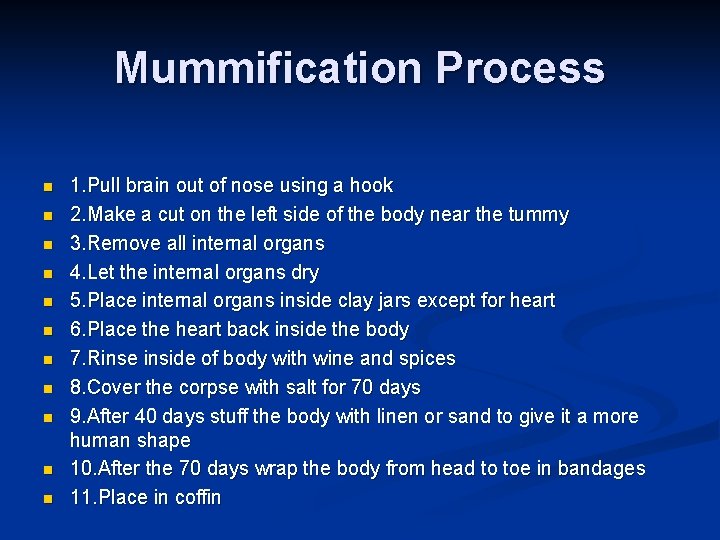 Mummification Process

- 1.Pull brain out of nose using a hook
- 2.Make a cut on the left side of the body near the tummy
- 3.Remove all internal organs
- 4.Let the internal organs dry
- 5.Place internal organs inside clay jars except for heart
- 6.Place the heart back inside the body
- 7.Rinse inside of body with wine and spices
- 8.Cover the corpse with salt for 70 days
- 9.After 40 days stuff the body with linen or sand to give it a more human shape
- 10.After the 70 days wrap the body from head to toe in bandages
- 11.Place in coffin